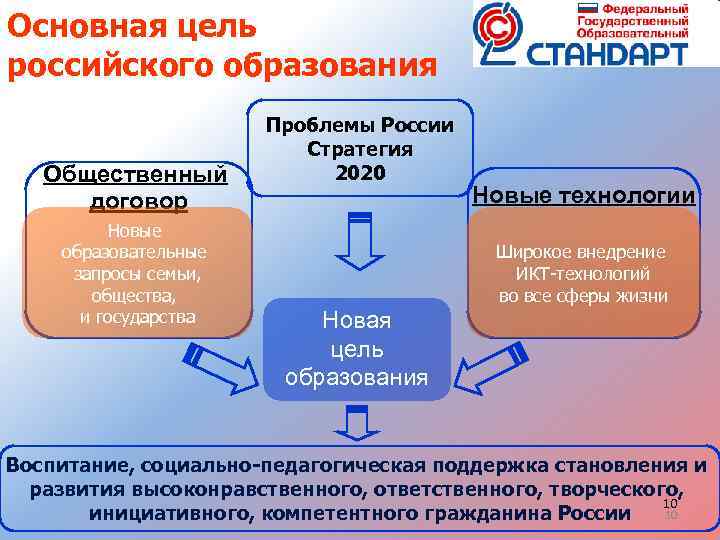 Основная цель российского образования

Федеральный Государственный Образовательный СТАНДАРТ

Проблемы России Стратегия 2020

Общественный договор

Новые образовательные запросы семьи, общества, и государства

Новые технологии

Широкое внедрение ИКТ-технологий во все сферы жизни

Новая цель образования

Воспитание, социально-педагогическая поддержка становления и развития высоконравственного, ответственного, творческого, инициативного, компетентного гражданина России

10

10